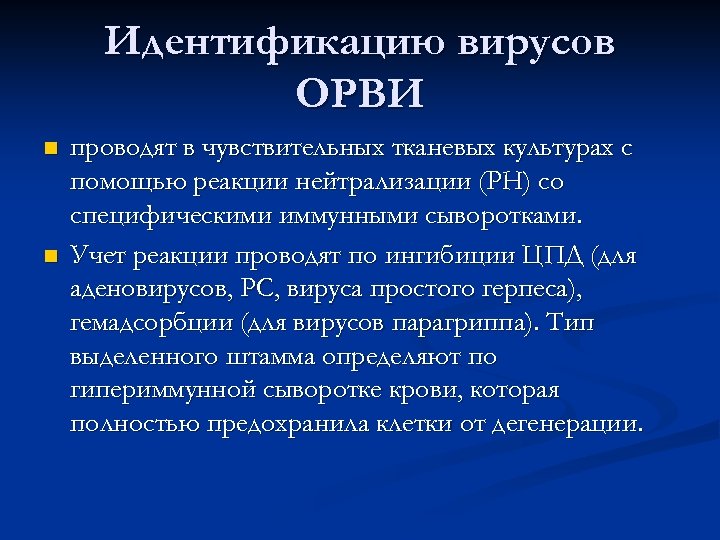 Идентификацию вирусов ОРВИ

проводят в чувствительных тканевых культурах с помощью реакции нейтрализации (РН) со специфическими иммунными сыворотками.

Учет реакции проводят по ингибиции ЦПД (для аденовирусов, РС, вируса простого герпеса), гемадсорбции (для вирусов парагриппа). Тип выделенного штамма определяют по гипериммунной сыворотке крови, которая полностью предохранила клетки от дегенерации.